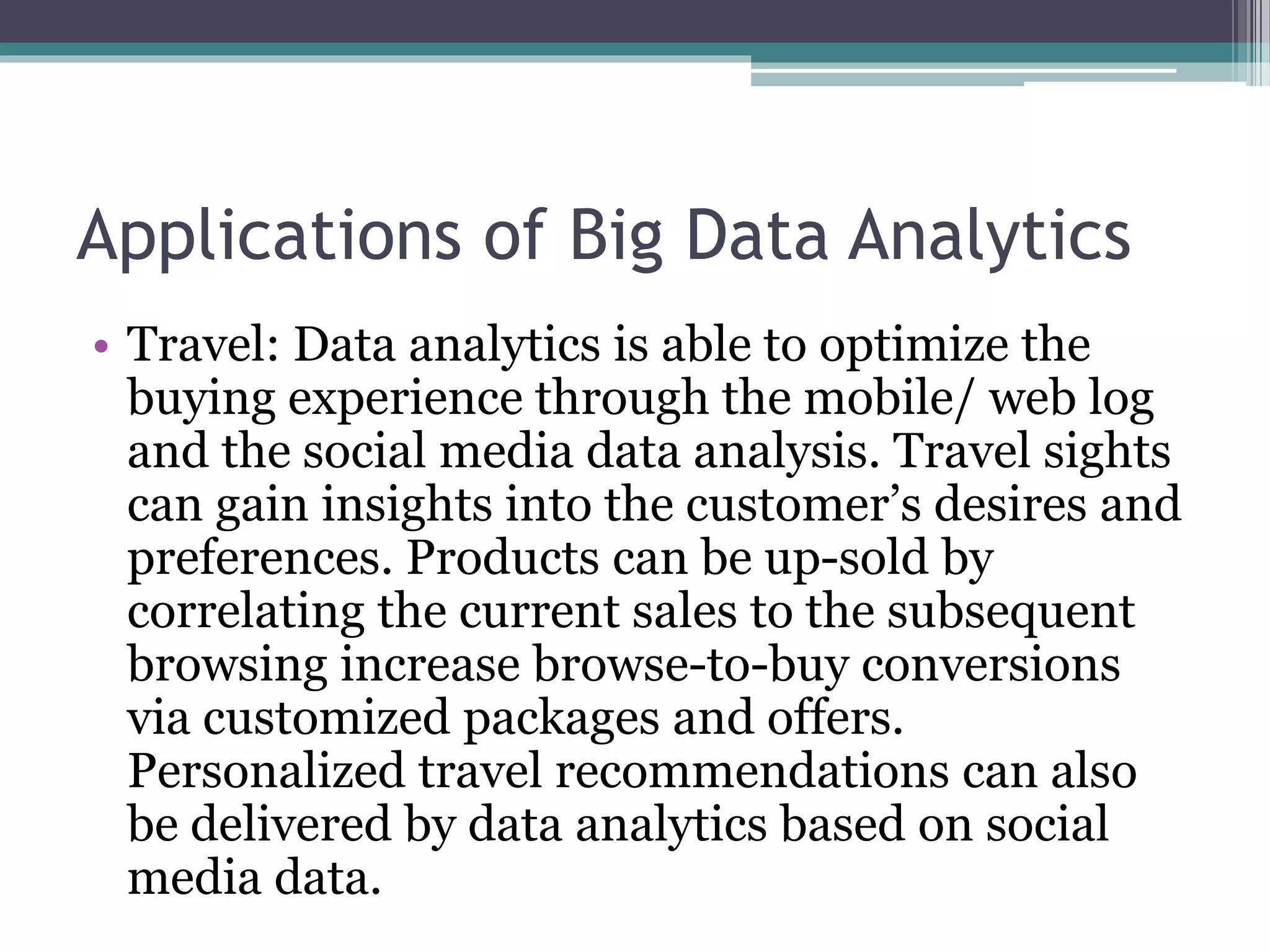 Applications of Big Data Analytics

• Travel: Data analytics is able to optimize the buying experience through the mobile/ web log and the social media data analysis. Travel sights can gain insights into the customer’s desires and preferences. Products can be up-sold by correlating the current sales to the subsequent browsing increase browse-to-buy conversions via customized packages and offers. Personalized travel recommendations can also be delivered by data analytics based on social media data.